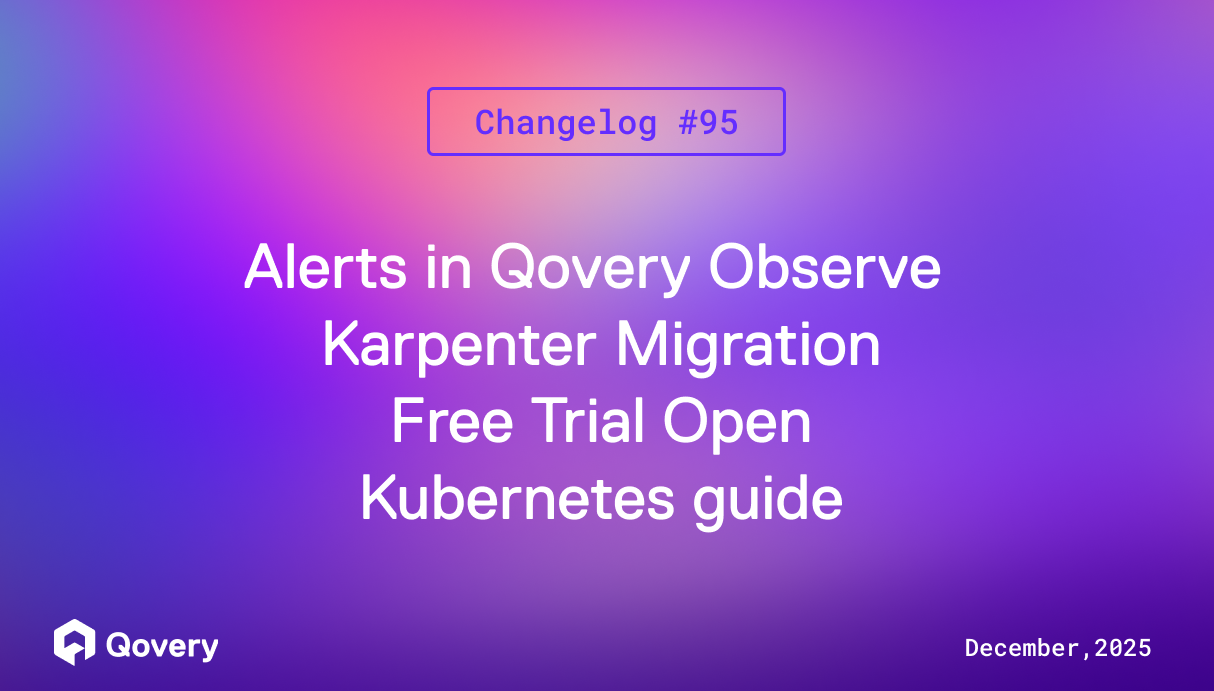 Changelog #95

Alerts in Qovery Observe
Karpenter Migration
Free Trial Open
Kubernetes guide

Qovery

December,2025